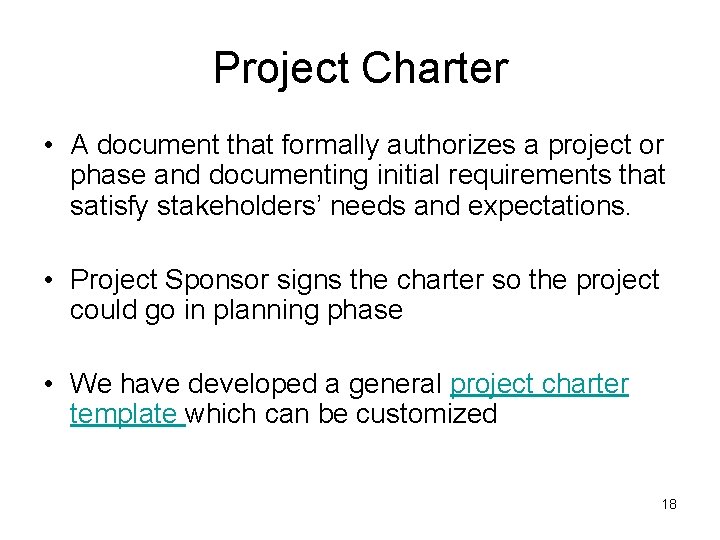 Project Charter

• A document that formally authorizes a project or phase and documenting initial requirements that satisfy stakeholders' needs and expectations.

• Project Sponsor signs the charter so the project could go in planning phase

• We have developed a general project charter template which can be customized

18